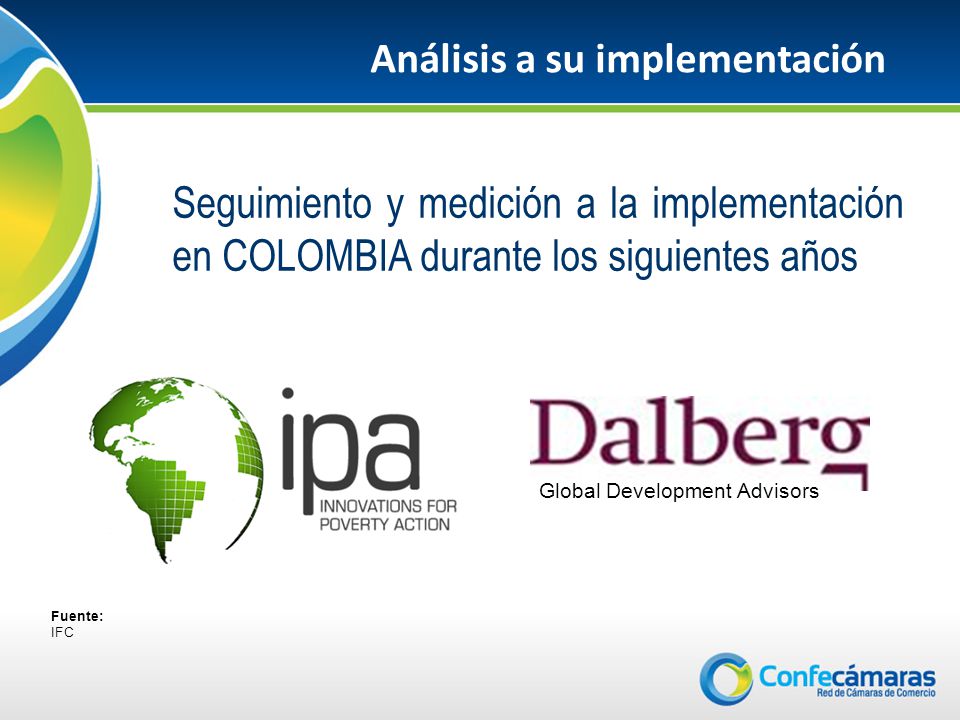 Análisis a su implementación

Seguimiento y medición a la implementación en COLOMBIA durante los siguientes años

ipa
INNOVATIONS FOR POVERTY ACTION

Dalberg
Global Development Advisors

Fuente:
IFC

Confecámaras
Red de Cámaras de Comercio